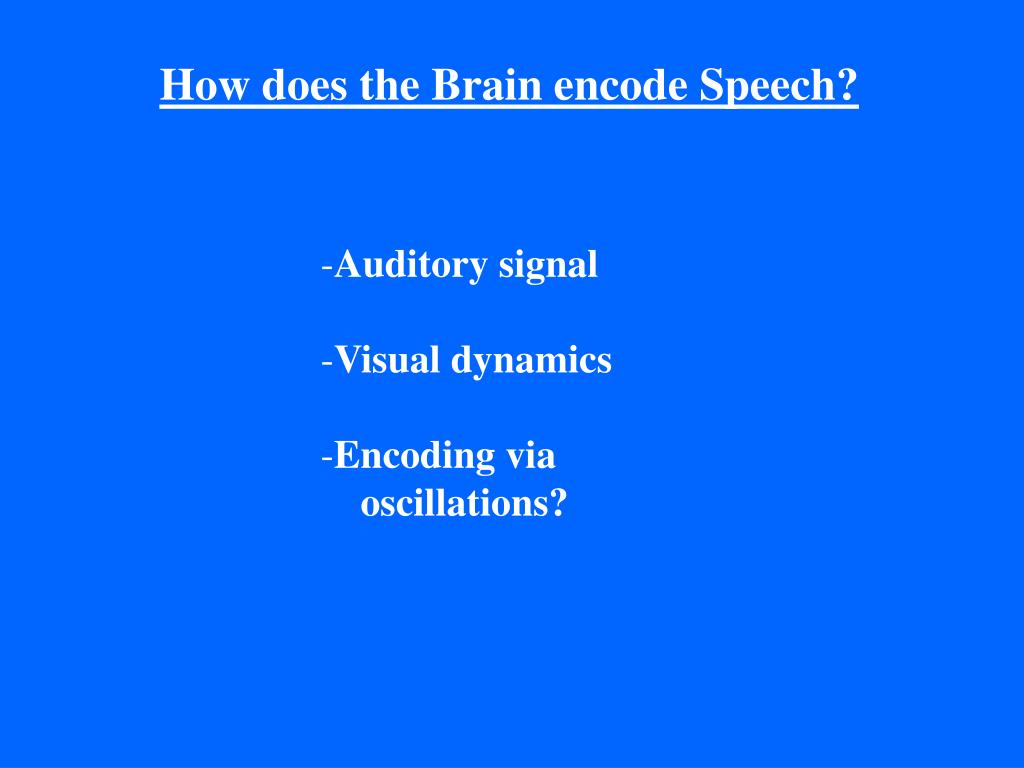 How does the Brain encode Speech?

-Auditory signal

-Visual dynamics

-Encoding via oscillations?